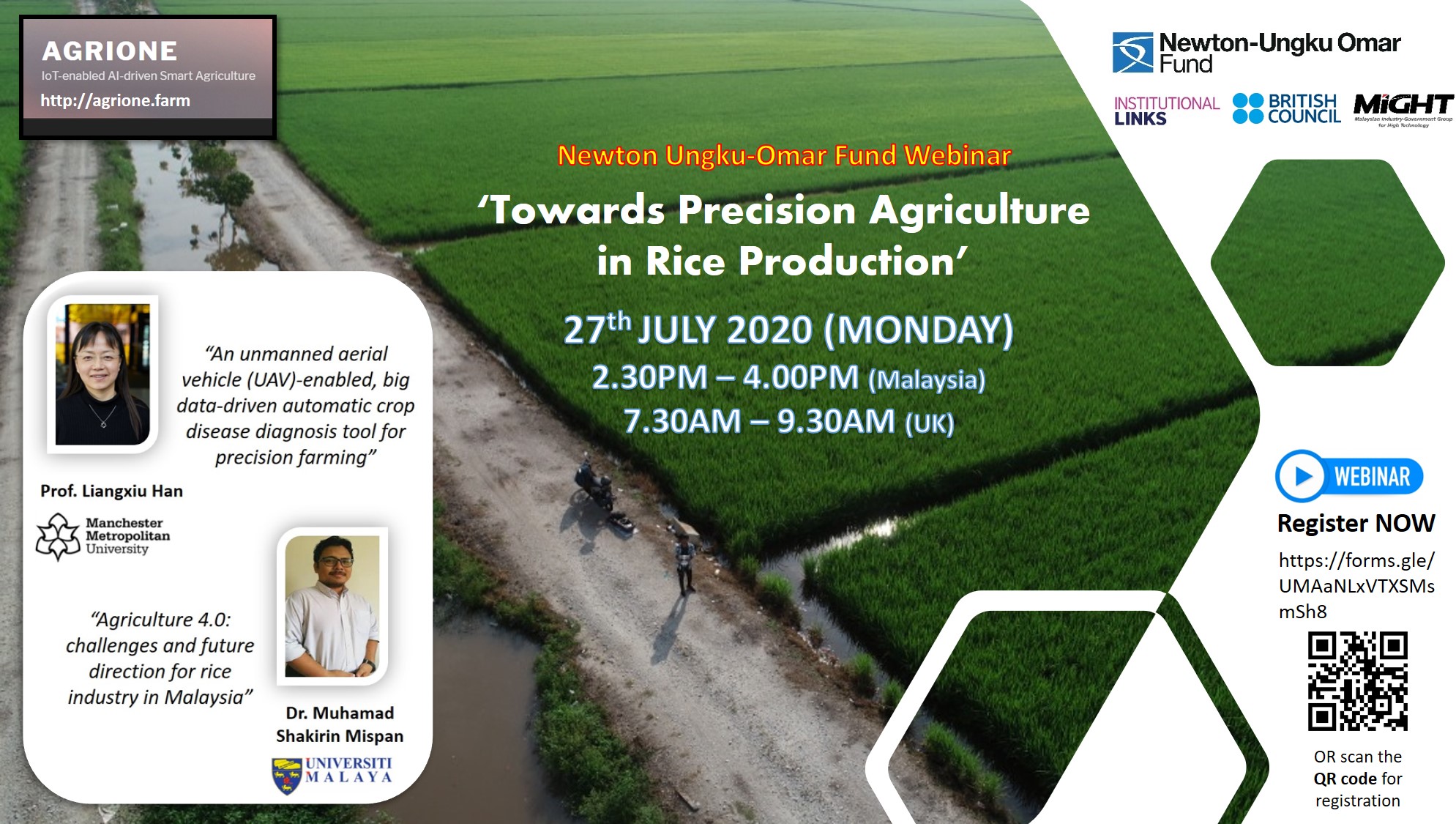 AGRIONE
IoT-enabled AI-driven Smart Agriculture
http://agrione.farm

Newton-Ungku Omar Fund

INSTITUTIONAL LINKS

BRITISH COUNCIL

MiGHT
Malaysian Industry-Government Group for High Technology

Newton Ungku-Omar Fund Webinar

'Towards Precision Agriculture in Rice Production'

27$^{th}$ JULY 2020 (MONDAY)
2.30PM – 4.00PM (Malaysia)
7.30AM – 9.30AM (UK)

"An unmanned aerial vehicle (UAV)-enabled, big data-driven automatic crop disease diagnosis tool for precision farming"

Prof. Liangxiu Han

Manchester Metropolitan University

"Agriculture 4.0: challenges and future direction for rice industry in Malaysia"

Dr. Muhamad Shakirin Mispan

UNIVERSITI MALAYA

WEBINAR

Register NOW

https://forms.gle/UMAaNLxVTXSMsmSh8

OR scan the QR code for registration